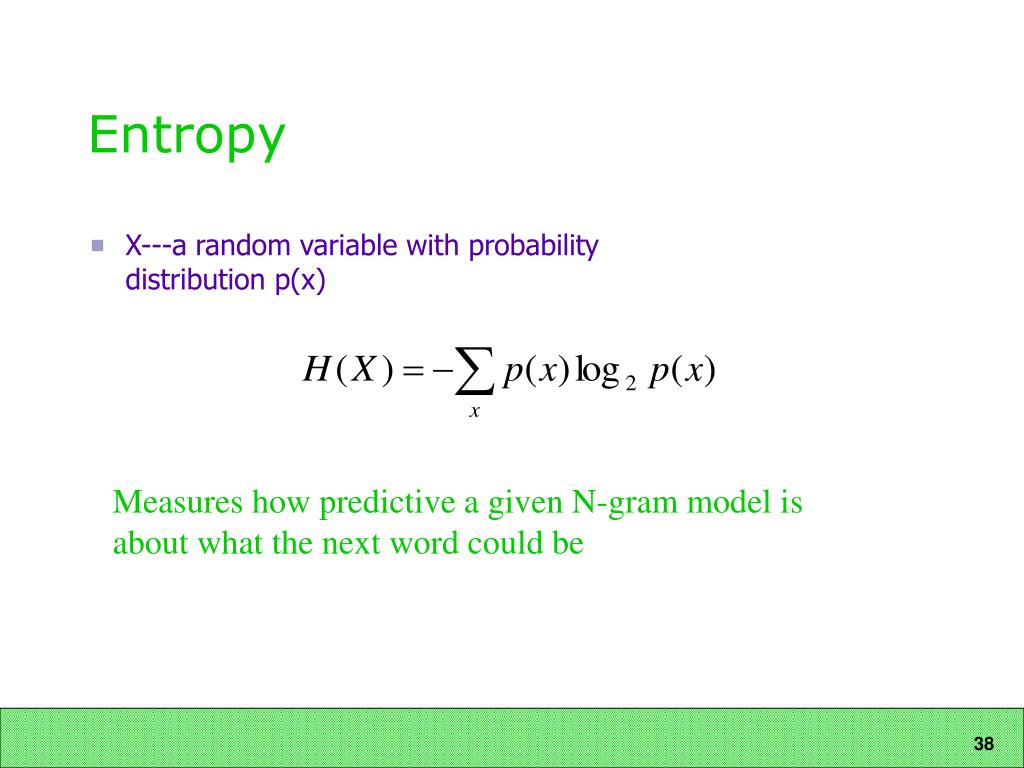 Entropy

X---a random variable with probability distribution p(x)

$H(X) = -\sum_{x} p(x) \log_2 p(x)$

Measures how predictive a given N-gram model is about what the next word could be

38